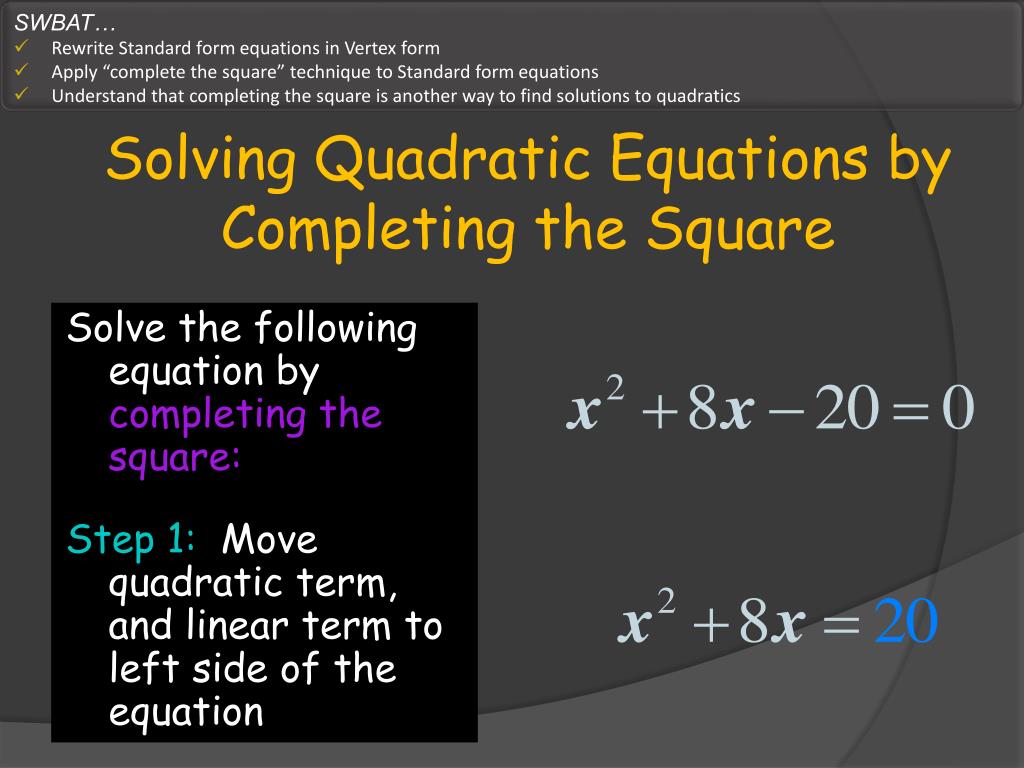 SWBAT…
✓ Rewrite Standard form equations in Vertex form
✓ Apply “complete the square” technique to Standard form equations
✓ Understand that completing the square is another way to find solutions to quadratics

Solving Quadratic Equations by Completing the Square

Solve the following equation by completing the square:

Step 1: Move quadratic term, and linear term to left side of the equation

$x^2 + 8x - 20 = 0$

$x^2 + 8x = 20$